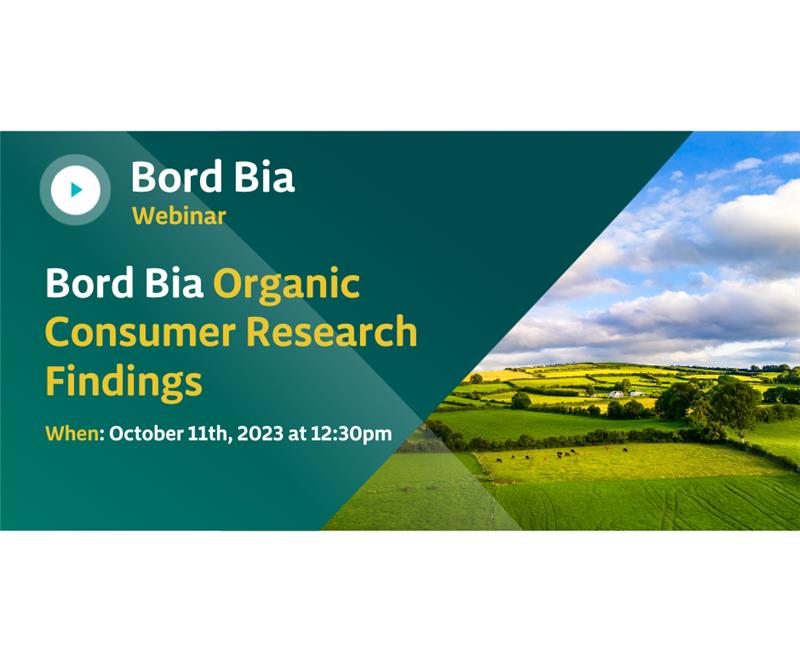 Bord Bia
Webinar

Bord Bia Organic Consumer Research Findings

When: October 11th, 2023 at 12:30pm